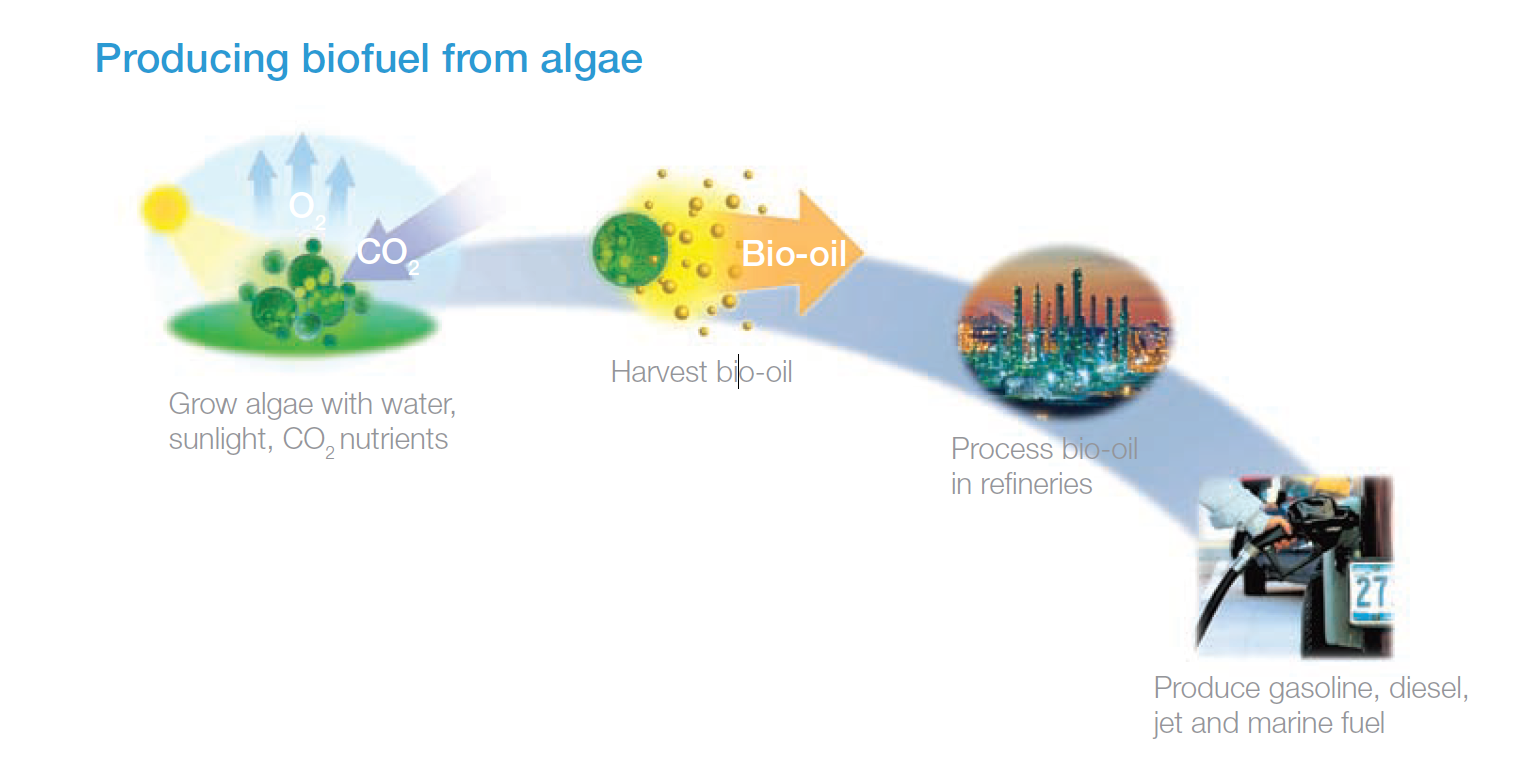 Producing biofuel from algae

$O_2$

$CO_2$

Grow algae with water, sunlight, $CO_2$ nutrients

Bio-oil

Harvest bio-oil

Process bio-oil in refineries

27

Produce gasoline, diesel, jet and marine fuel